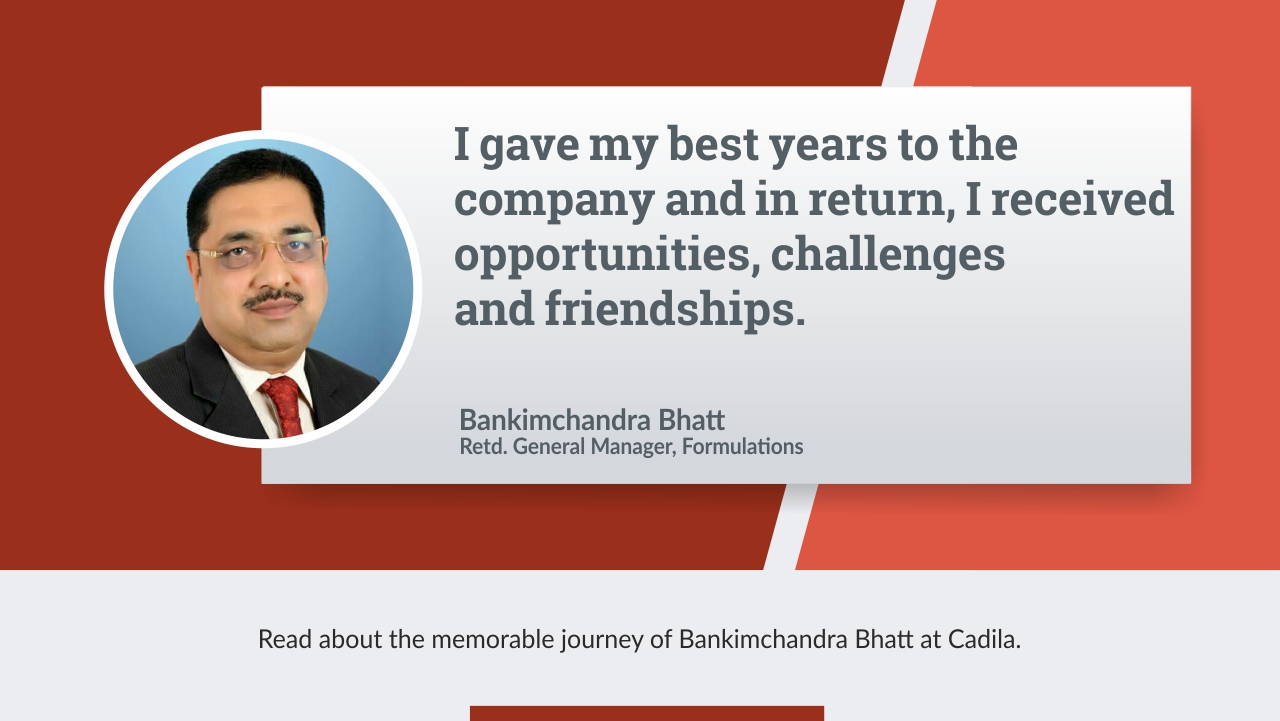 I gave my best years to the company and in return, I received opportunities, challenges and friendships.

Bankimchandra Bhatt
Retd. General Manager, Formulations

Read about the memorable journey of Bankimchandra Bhatt at Cadila.